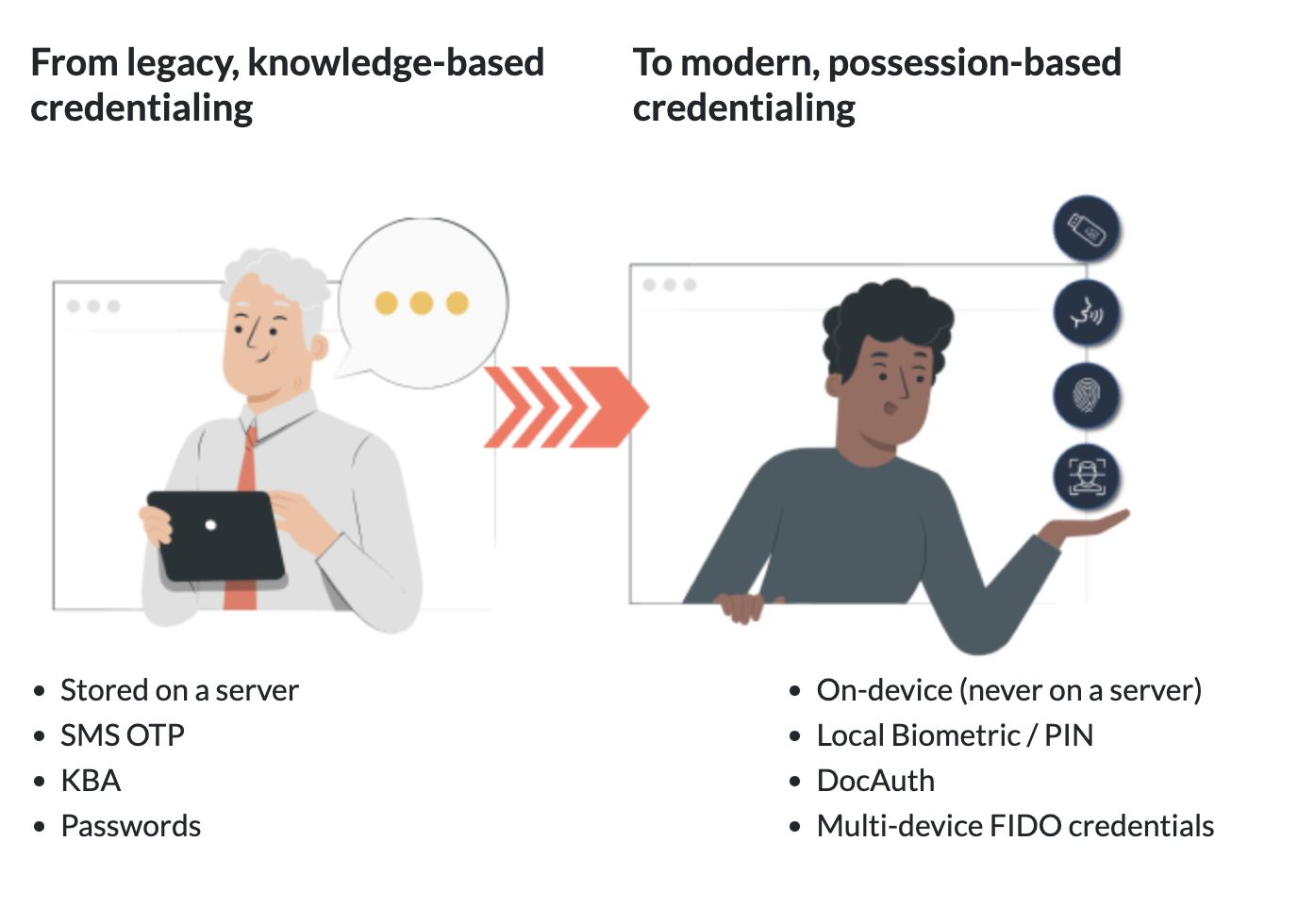 From legacy, knowledge-based credentialing

- Stored on a server
- SMS OTP
- KBA
- Passwords

To modern, possession-based credentialing

- On-device (never on a server)
- Local Biometric / PIN
- DocAuth
- Multi-device FIDO credentials